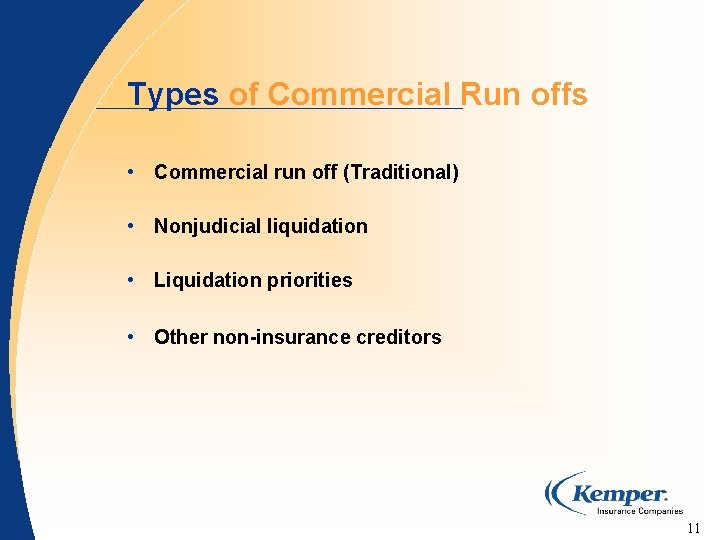 Types of Commercial Run offs

• Commercial run off (Traditional)

• Nonjudicial liquidation

• Liquidation priorities

• Other non-insurance creditors

Kemper. Insurance Companies

11